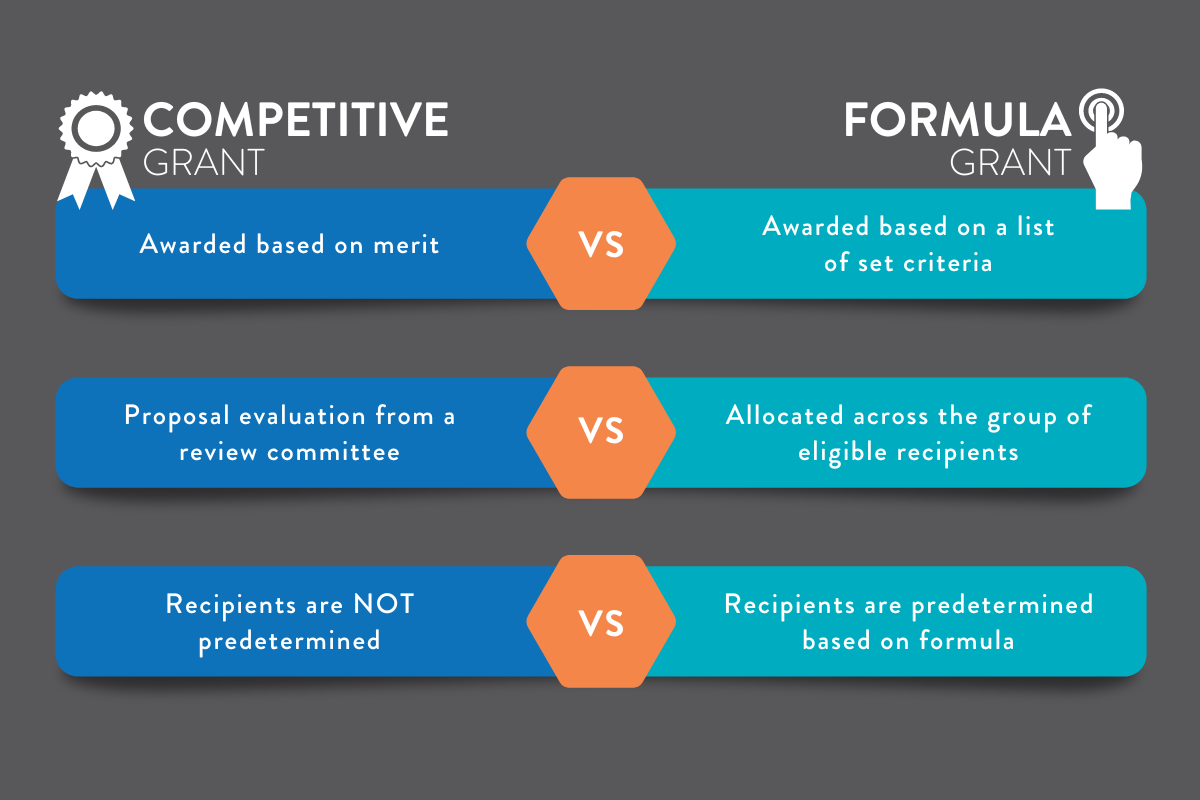 COMPETITIVE GRANT

FORMULA GRANT

Awarded based on merit

VS

Awarded based on a list of set criteria

Proposal evaluation from a review committee

VS

Allocated across the group of eligible recipients

Recipients are NOT predetermined

VS

Recipients are predetermined based on formula